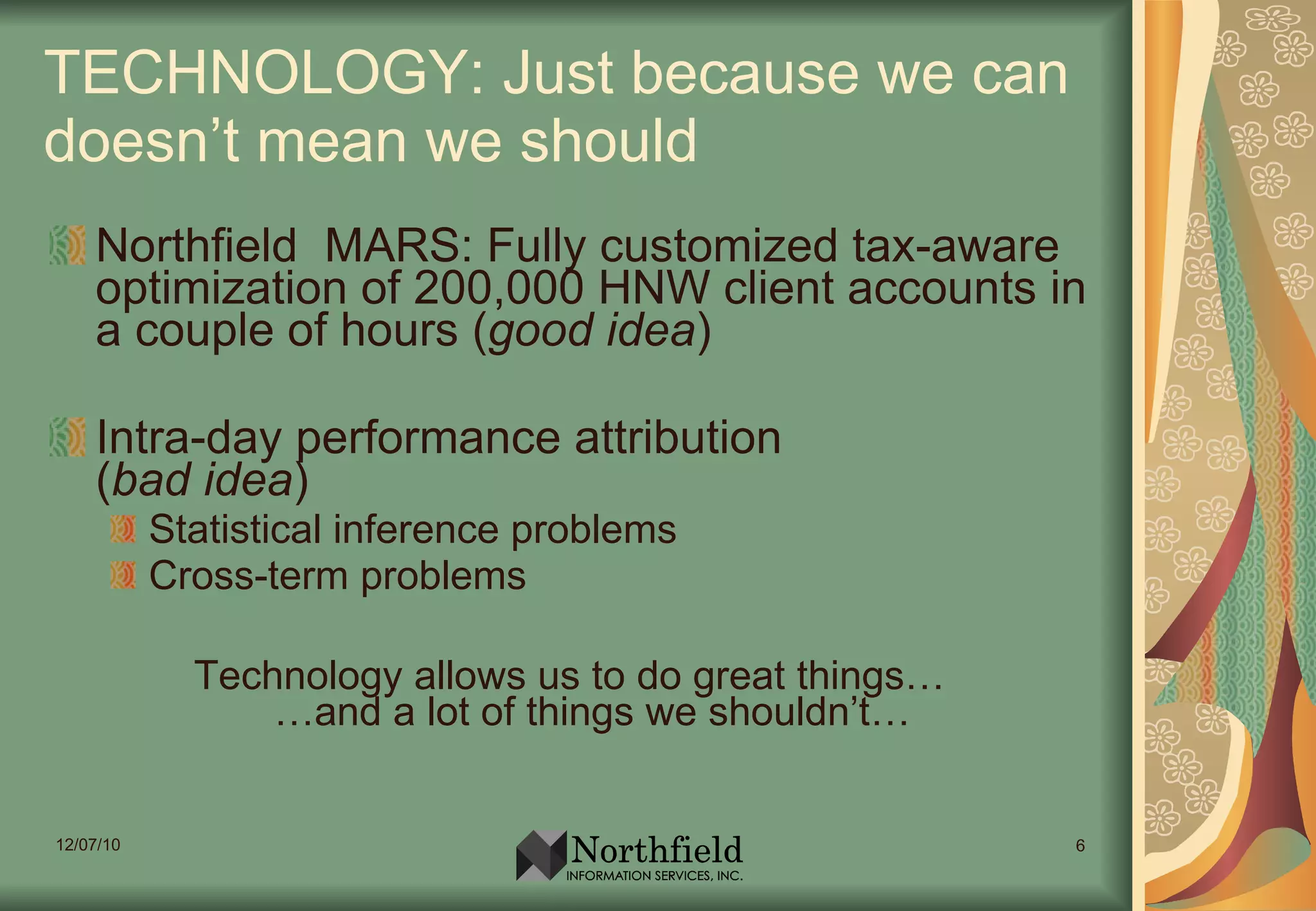 TECHNOLOGY: Just because we can doesn’t mean we should

Northfield MARS: Fully customized tax-aware optimization of 200,000 HNW client accounts in a couple of hours (good idea)

Intra-day performance attribution (bad idea)

Statistical inference problems

Cross-term problems

Technology allows us to do great things…
…and a lot of things we shouldn’t…

12/07/10

Northfield
INFORMATION SERVICES, INC.

6